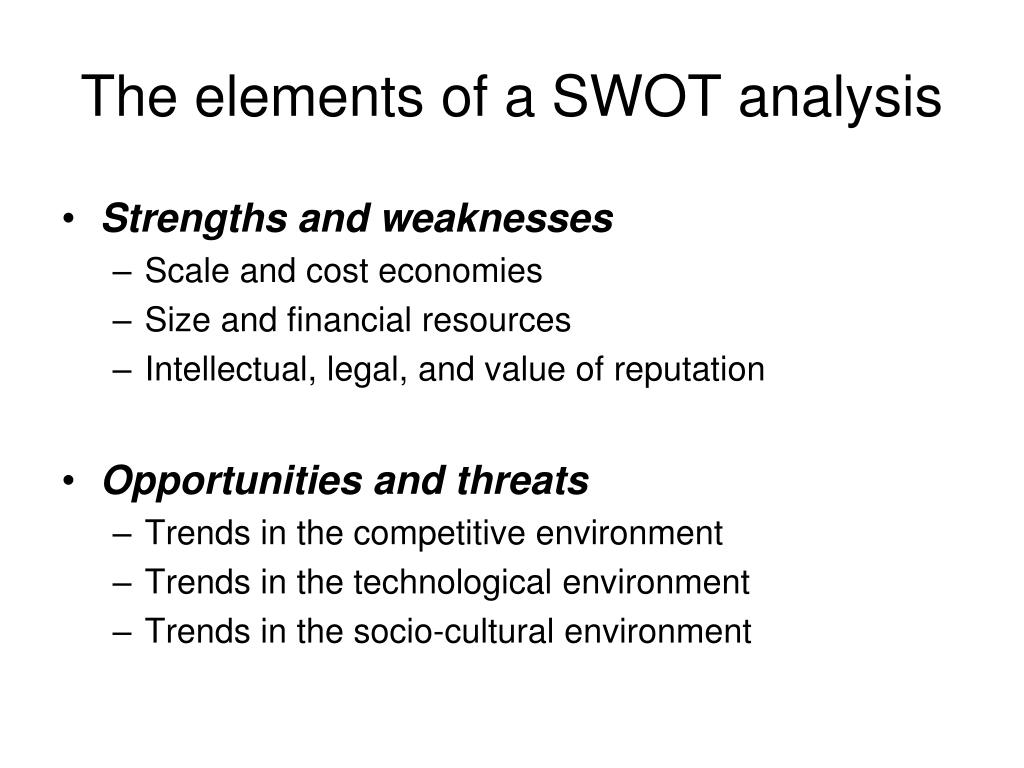 The elements of a SWOT analysis

• Strengths and weaknesses
– Scale and cost economies
– Size and financial resources
– Intellectual, legal, and value of reputation

• Opportunities and threats
– Trends in the competitive environment
– Trends in the technological environment
– Trends in the socio-cultural environment